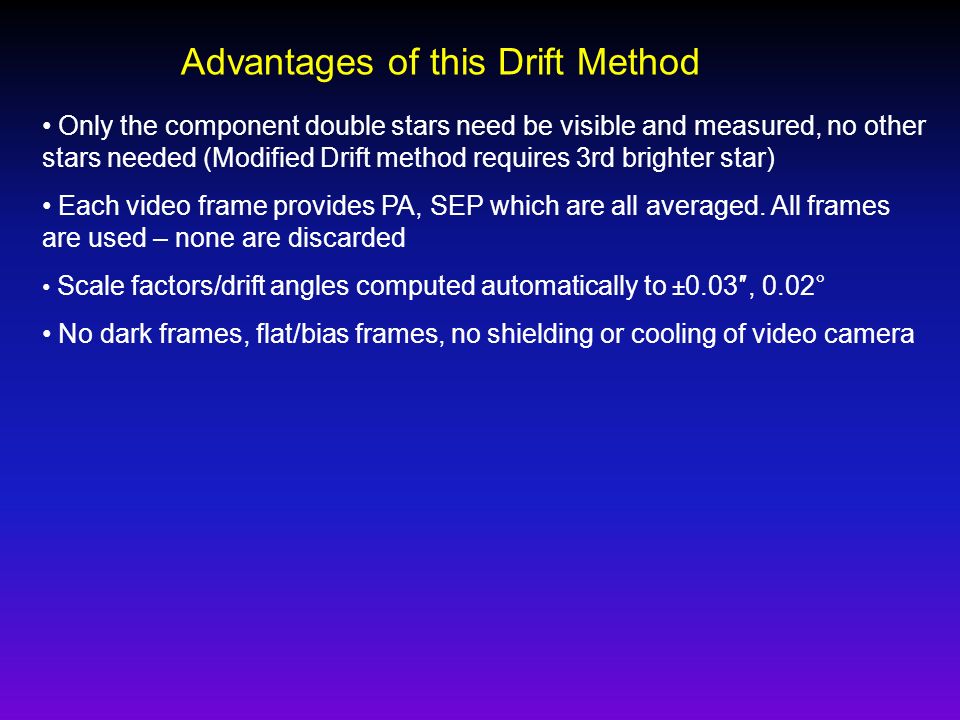 Advantages of this Drift Method

• Only the component double stars need be visible and measured, no other stars needed (Modified Drift method requires 3rd brighter star)

• Each video frame provides PA, SEP which are all averaged. All frames are used – none are discarded

• Scale factors/drift angles computed automatically to ±0.03″, 0.02°

• No dark frames, flat/bias frames, no shielding or cooling of video camera